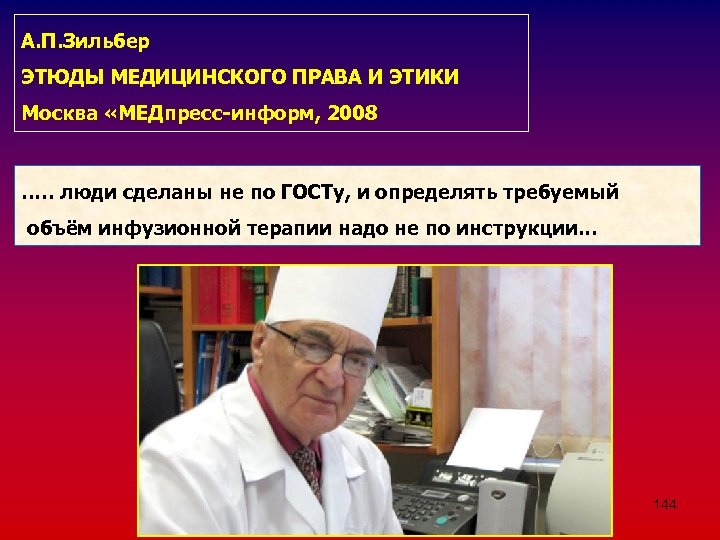 А.П.Зильбер
ЭТЮДЫ МЕДИЦИНСКОГО ПРАВА И ЭТИКИ
Москва «МЕДпресс-информ, 2008

….. люди сделаны не по ГОСТу, и определять требуемый объём инфузионной терапии надо не по инструкции…

144